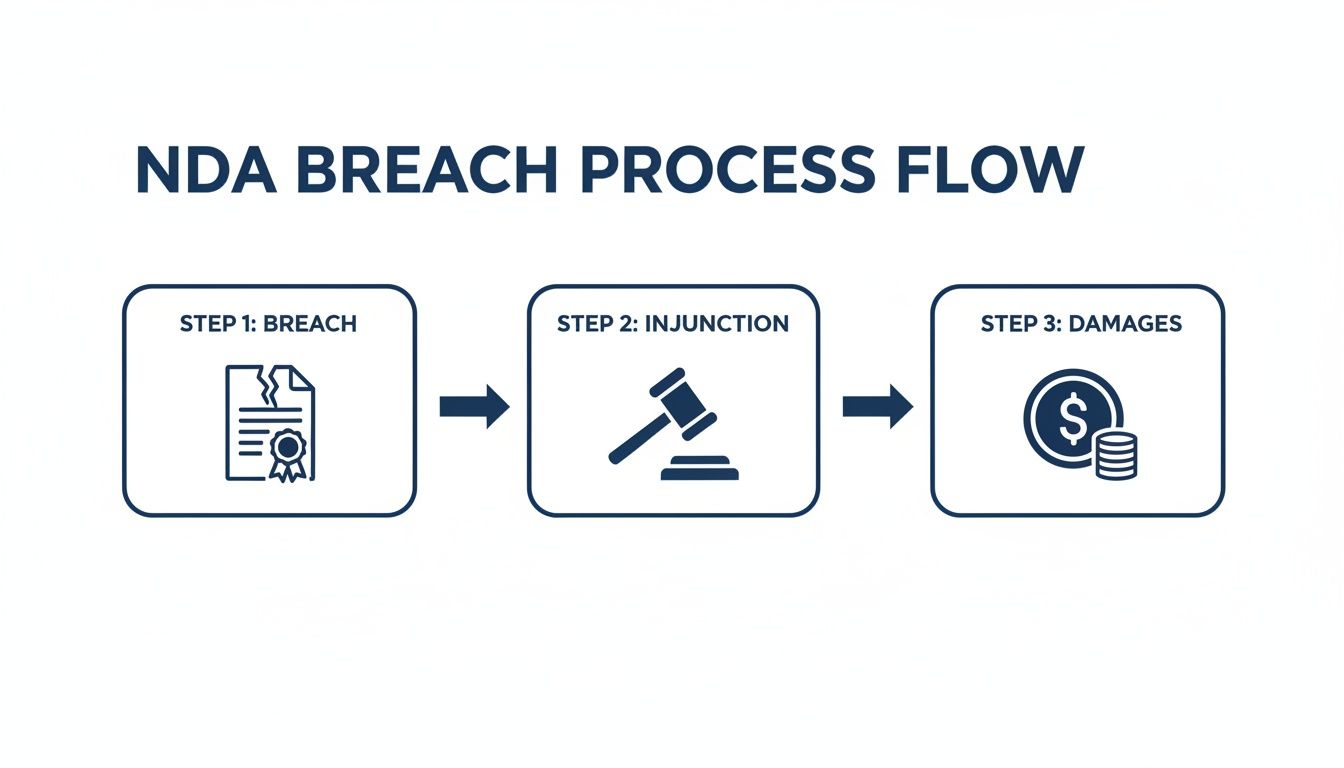 NDA BREACH PROCESS FLOW

STEP 1: BREACH

STEP 2: INJUNCTION

STEP 3: DAMAGES

$